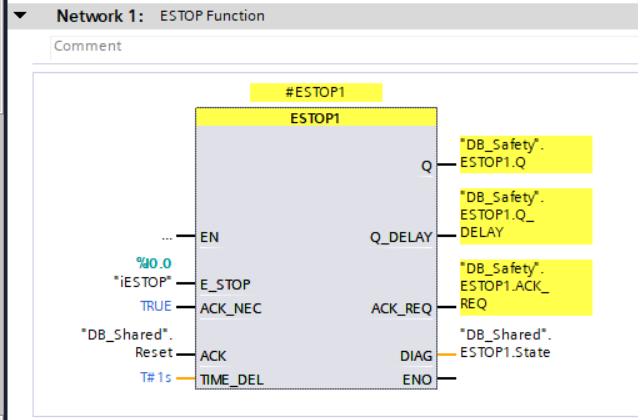 Network 1: ESTOP Function

Comment

#ESTOP1

ESTOP1

... EN

%I0.0
"iESTOP" E_STOP

TRUE ACK_NEC

"DB_Shared".
Reset ACK

T#1s TIME_DEL

Q "DB_Safety".
ESTOP1.Q

Q_DELAY "DB_Safety".
ESTOP1.Q_
DELAY

ACK_REQ "DB_Safety".
ESTOP1.ACK_
REQ

DIAG "DB_Shared".
ESTOP1.State

ENO